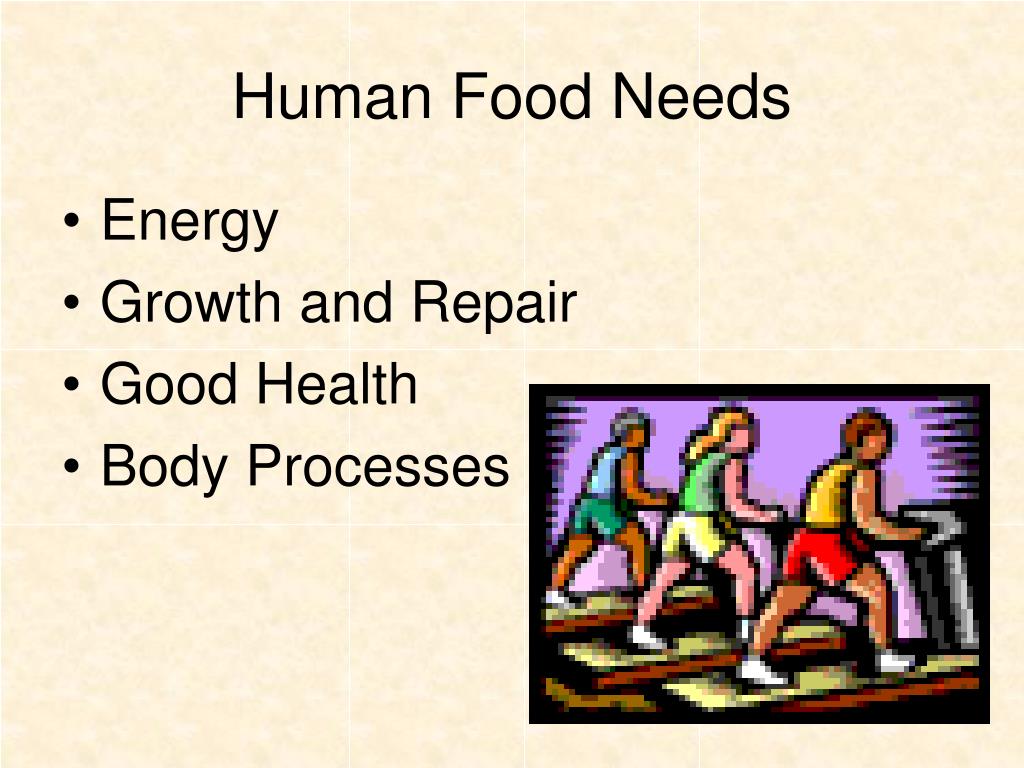 Human Food Needs

• Energy
• Growth and Repair
• Good Health
• Body Processes